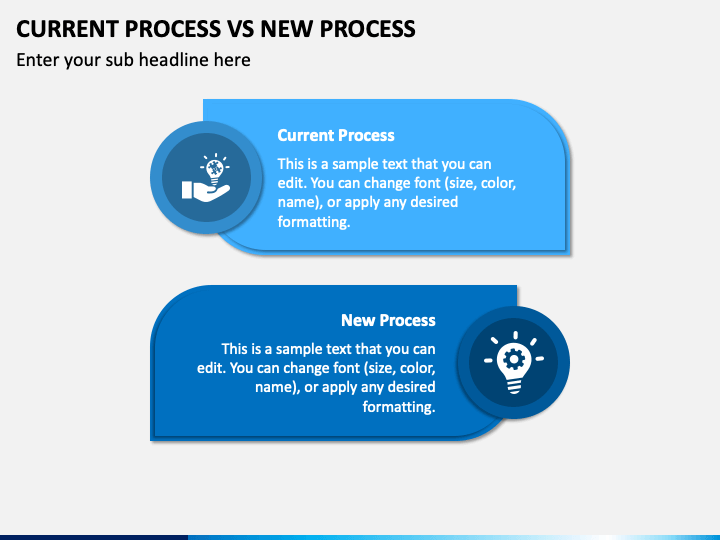 CURRENT PROCESS VS NEW PROCESS

Enter your sub headline here

Current Process

This is a sample text that you can edit. You can change font (size, color, name), or apply any desired formatting.

New Process

This is a sample text that you can edit. You can change font (size, color, name), or apply any desired formatting.